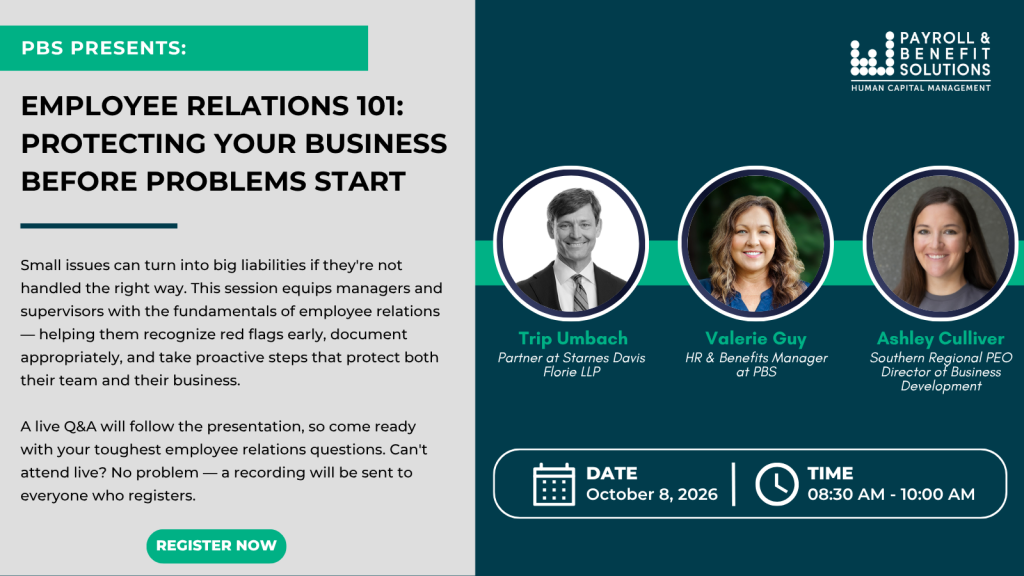 PBS PRESENTS:

EMPLOYEE RELATIONS 101: PROTECTING YOUR BUSINESS BEFORE PROBLEMS START

Small issues can turn into big liabilities if they're not handled the right way. This session equips managers and supervisors with the fundamentals of employee relations — helping them recognize red flags early, document appropriately, and take proactive steps that protect both their team and their business.

A live Q&A will follow the presentation, so come ready with your toughest employee relations questions. Can't attend live? No problem — a recording will be sent to everyone who registers.

REGISTER NOW

PAYROLL & BENEFIT SOLUTIONS
HUMAN CAPITAL MANAGEMENT

Trip Umbach
Partner at Starnes Davis Florie LLP

Valerie Guy
HR & Benefits Manager at PBS

Ashley Culliver
Southern Regional PEO Director of Business Development

DATE
October 8, 2026

TIME
08:30 AM - 10:00 AM